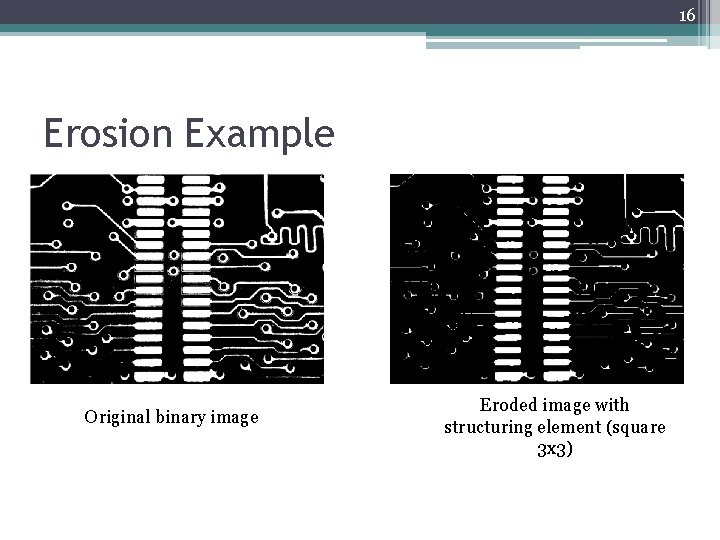 16

Erosion Example

Original binary image

Eroded image with structuring element (square 3x3)